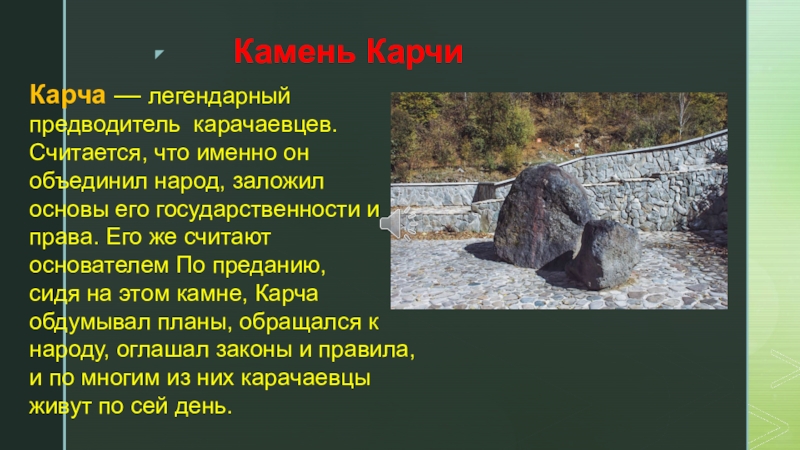 Камень Карчи

Карча — легендарный предводитель карачаевцев. Считается, что именно он объединил народ, заложил основы его государственности и права. Его же считают основателем По преданию, сидя на этом камне, Карча обдумывал планы, обращался к народу, оглашал законы и правила, и по многим из них карачаевцы живут по сей день.